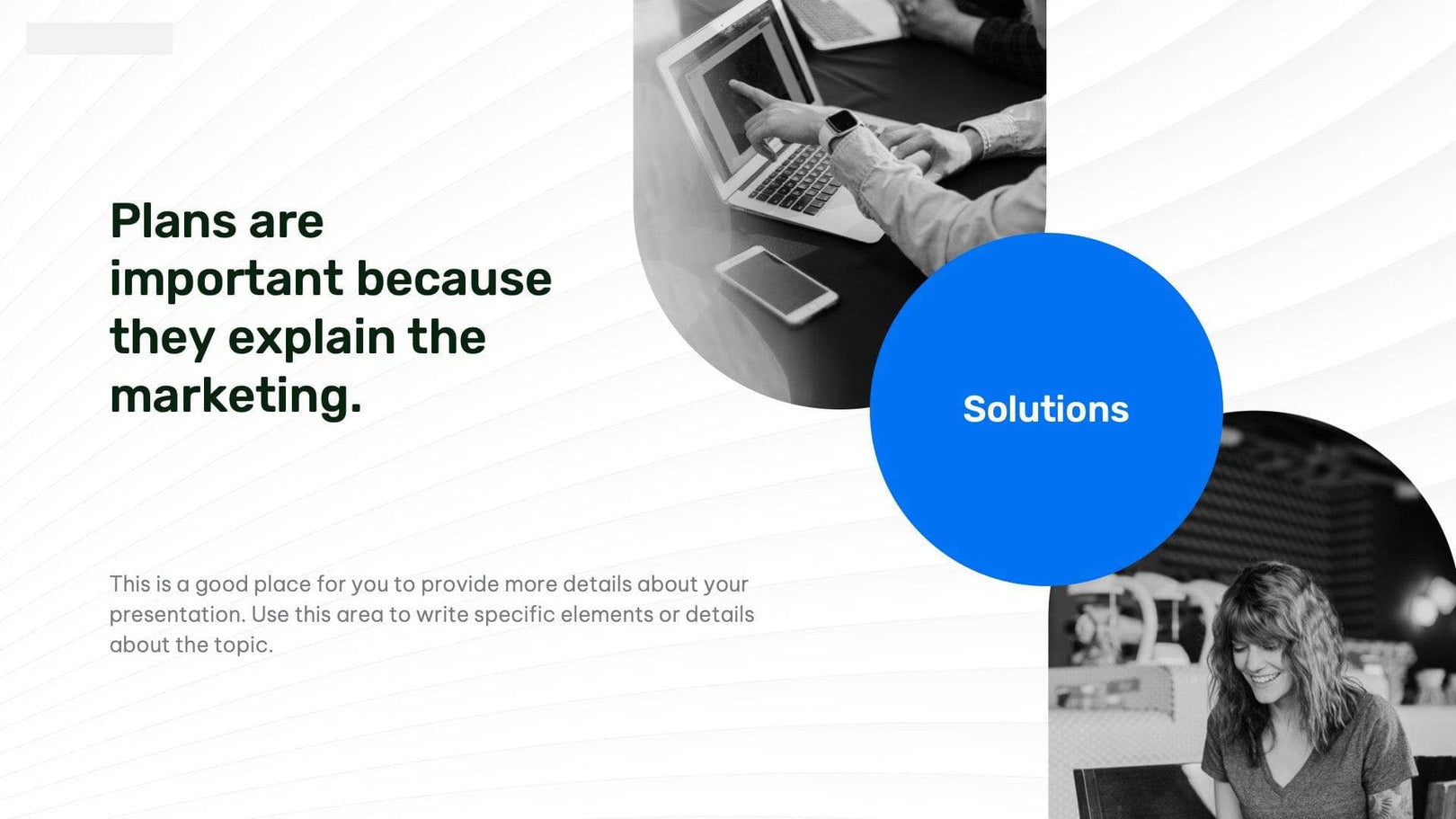 Plans are important because they explain the marketing.

Solutions

This is a good place for you to provide more details about your presentation. Use this area to write specific elements or details about the topic.